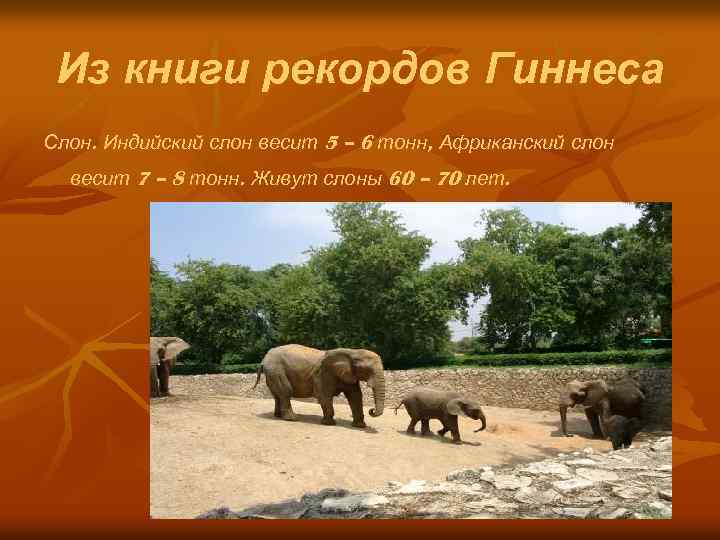 Из книги рекордов Гиннеса

Слон. Индийский слон весит 5 – 6 тонн, Африканский слон весит 7 – 8 тонн. Живут слоны 60 – 70 лет.